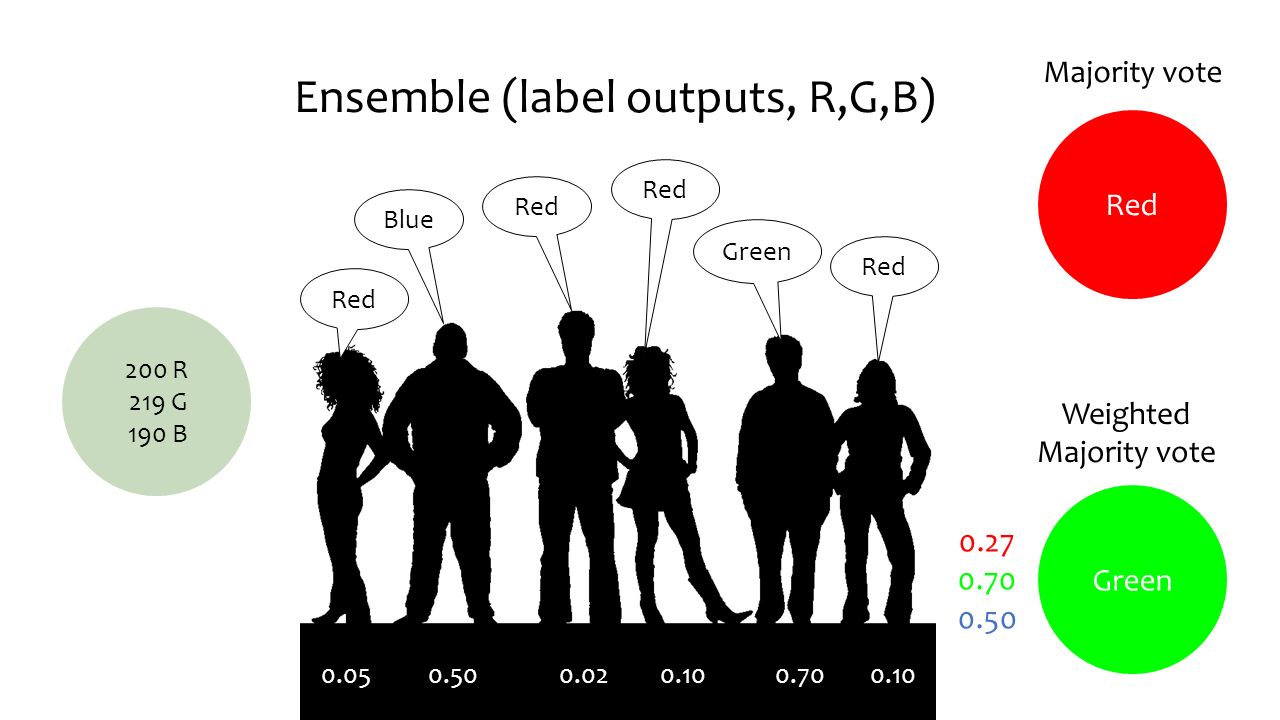 Ensemble (label outputs, R,G,B)

Majority vote

Red

200 R
219 G
190 B

Red

Blue

Red

Red

Green

Red

Weighted Majority vote

0.27
0.70
0.50

Green

0.05 0.50 0.02 0.10 0.70 0.10